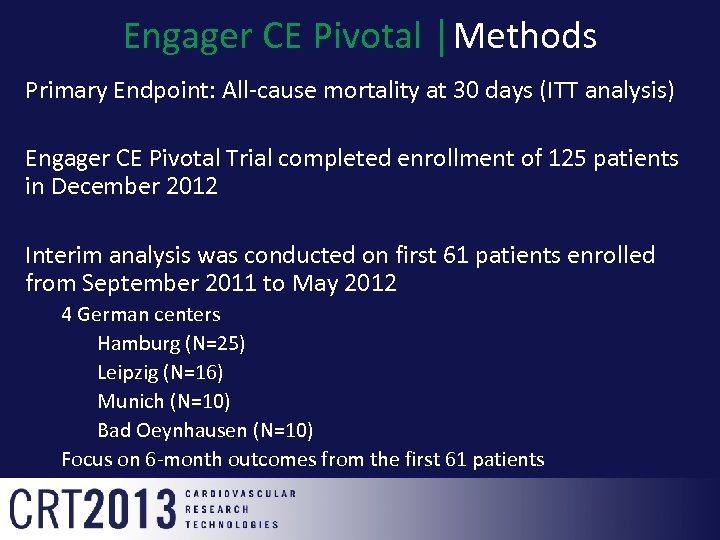 Engager CE Pivotal | Methods

Primary Endpoint: All-cause mortality at 30 days (ITT analysis)

Engager CE Pivotal Trial completed enrollment of 125 patients in December 2012

Interim analysis was conducted on first 61 patients enrolled from September 2011 to May 2012

4 German centers

Hamburg (N=25)

Leipzig (N=16)

Munich (N=10)

Bad Oeynhausen (N=10)

Focus on 6-month outcomes from the first 61 patients

CRT2013 CARDIOVASCULAR RESEARCH TECHNOLOGIES